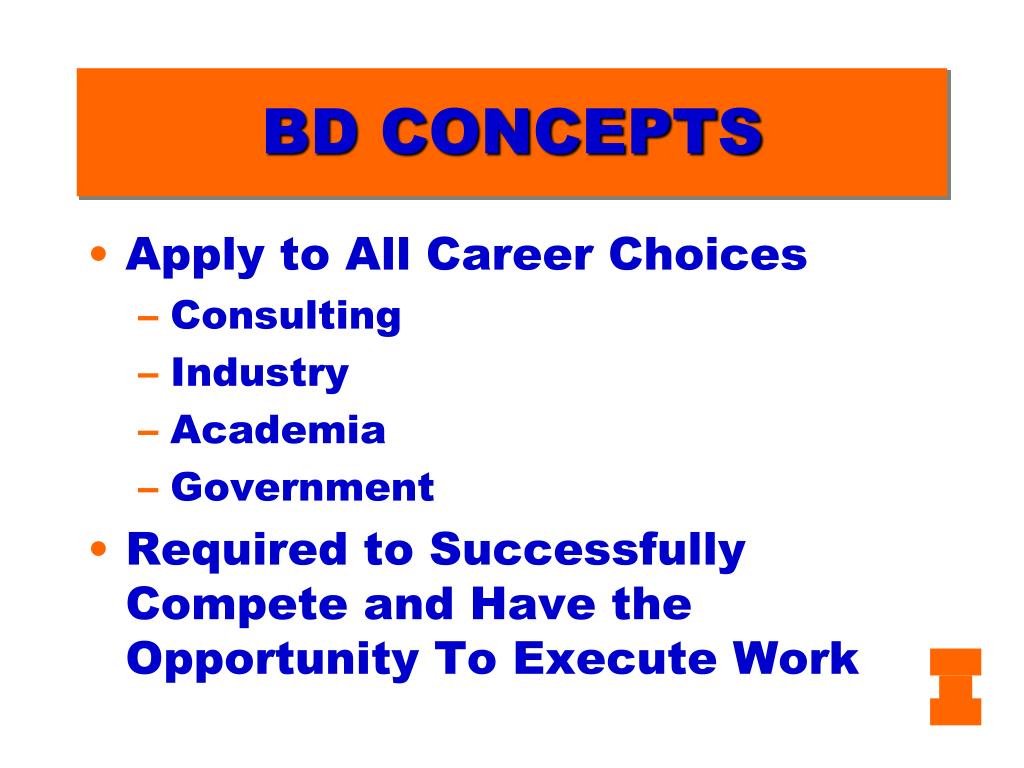 BD CONCEPTS

• Apply to All Career Choices
– Consulting
– Industry
– Academia
– Government
• Required to Successfully Compete and Have the Opportunity To Execute Work

I